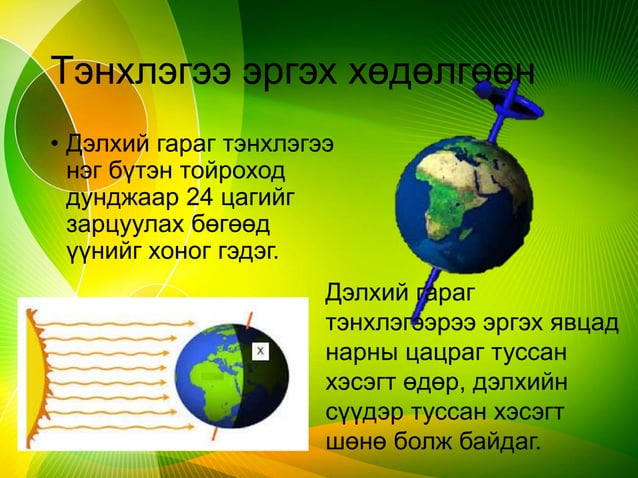 Тэнхлэгээ эргэх хөдөлгөөн

• Дэлхий гараг тэнхлэгээ нэг бүтэн тойроход дунджаар 24 цагийг зарцуулах бөгөөд үүнийг хоног гэдэг.

X

Дэлхий гараг тэнхлэгээрээ эргэх явцад нарны цацраг туссан хэсэгт өдөр, дэлхийн сүүдэр туссан хэсэгт шөнө болж байдаг.